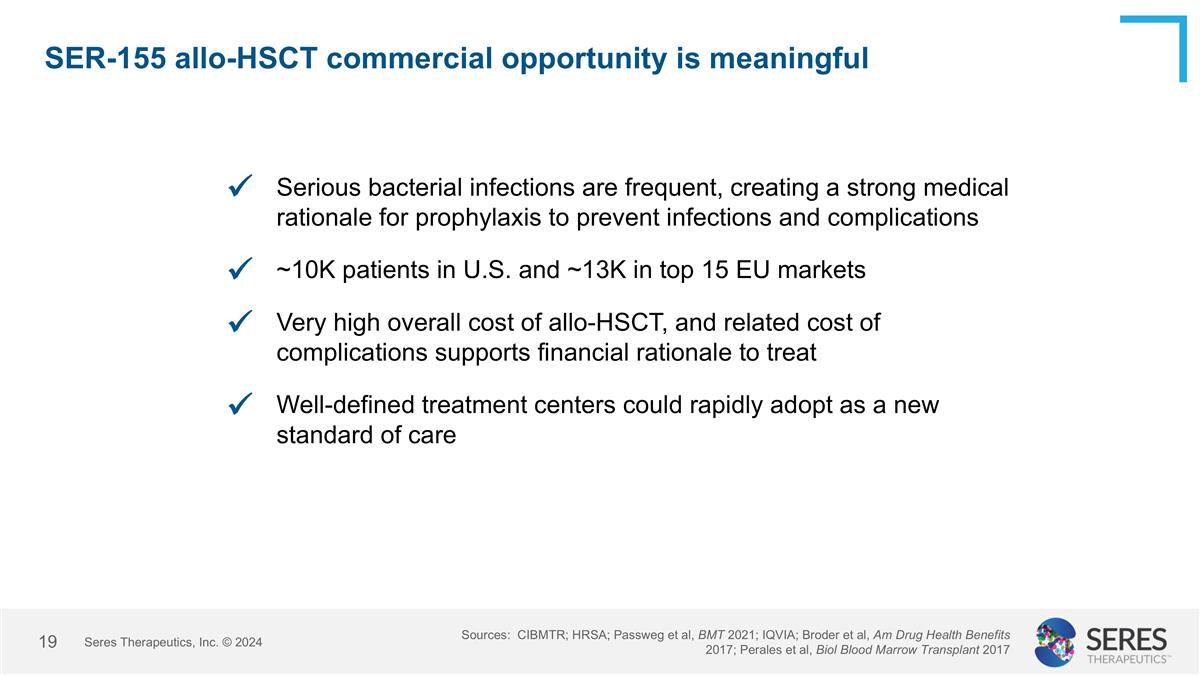 SER-155 allo-HSCT commercial opportunity is meaningful

✓ Serious bacterial infections are frequent, creating a strong medical rationale for prophylaxis to prevent infections and complications

✓ ~10K patients in U.S. and ~13K in top 15 EU markets

✓ Very high overall cost of allo-HSCT, and related cost of complications supports financial rationale to treat

✓ Well-defined treatment centers could rapidly adopt as a new standard of care

19 Seres Therapeutics, Inc. © 2024

Sources: CIBMTR; HRSA; Passweg et al, BMT 2021; IQVIA; Broder et al, Am Drug Health Benefits 2017; Perales et al, Biol Blood Marrow Transplant 2017

SERES THERAPEUTICS™